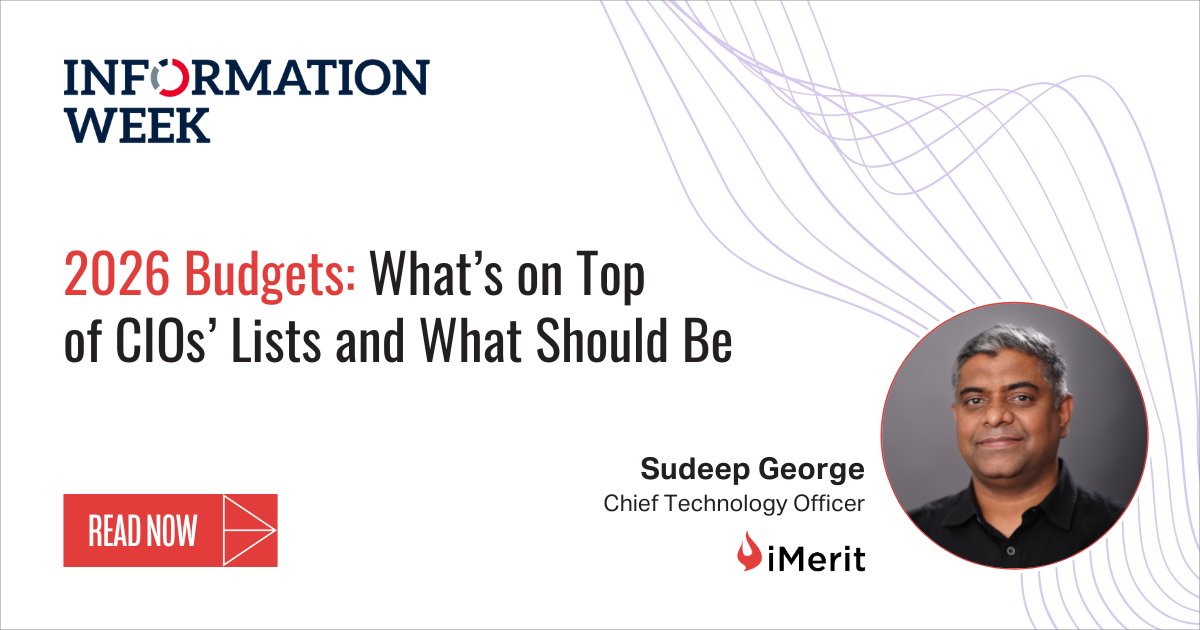 INFORMATION WEEK

2026 Budgets: What's on Top of CIOs' Lists and What Should Be

Sudeep George
Chief Technology Officer
iMerit

READ NOW